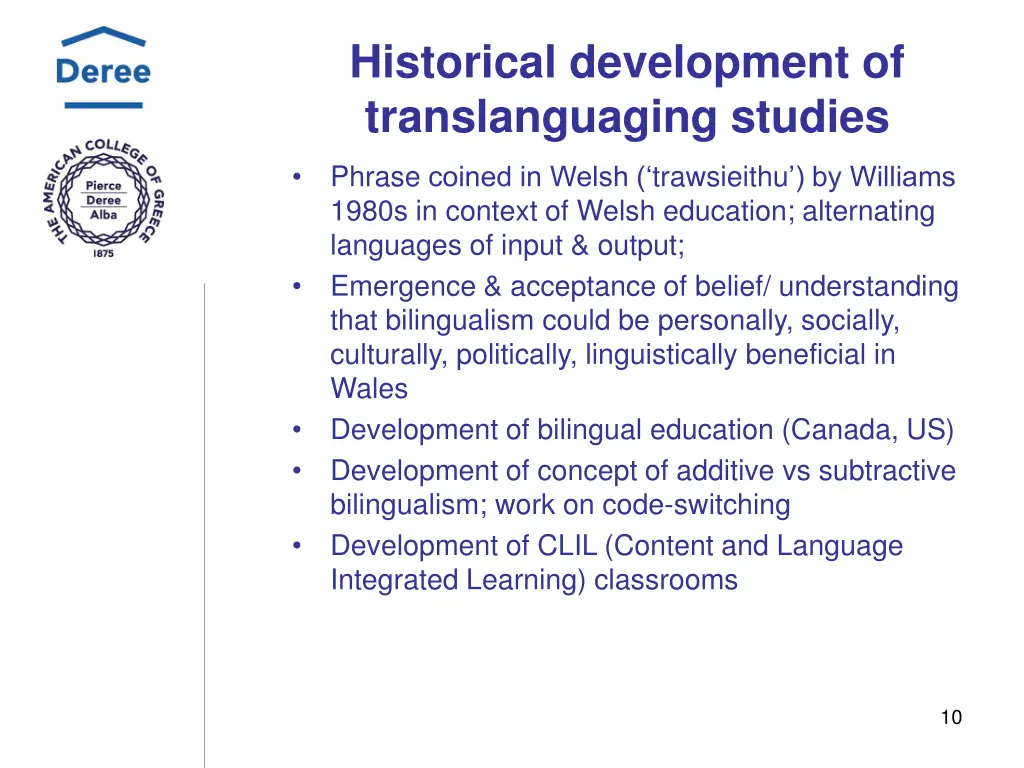 Deree

THE AMERICAN COLLEGE OF GREECE
Pierce
Deree
Alba
1875

Historical development of translanguaging studies

• Phrase coined in Welsh (‘trawsieithu’) by Williams 1980s in context of Welsh education; alternating languages of input & output;
• Emergence & acceptance of belief/ understanding that bilingualism could be personally, socially, culturally, politically, linguistically beneficial in Wales
• Development of bilingual education (Canada, US)
• Development of concept of additive vs subtractive bilingualism; work on code-switching
• Development of CLIL (Content and Language Integrated Learning) classrooms

10